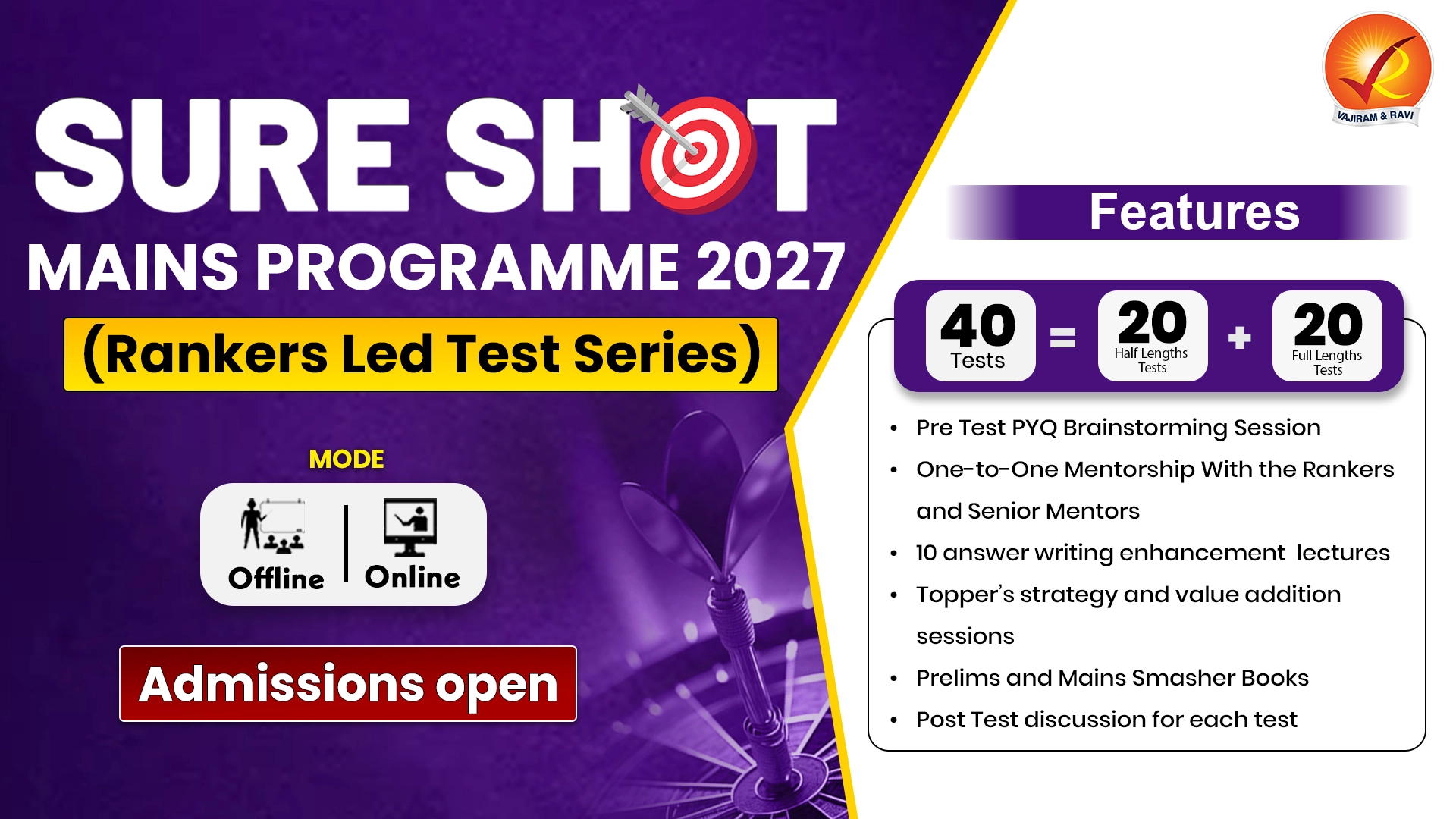 SURE SHOT
MAINS PROGRAMME 2027
(Rankers Led Test Series)

MODE

Offline
Online

Admissions open

VAJIRAM & RAVI

Features

40 Tests = 20 Half Lengths Tests + 20 Full Lengths Tests

• Pre Test PYQ Brainstorming Session
• One-to-One Mentorship With the Rankers and Senior Mentors
• 10 answer writing enhancement lectures
• Topper's strategy and value addition sessions
• Prelims and Mains Smasher Books
• Post Test discussion for each test